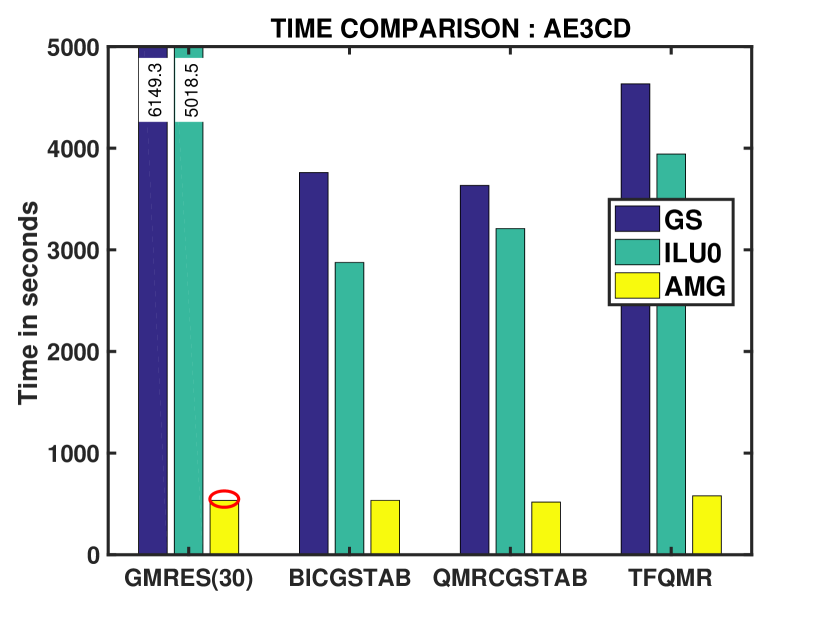 TIME COMPARISON : AE3CD

Time in seconds

5000
4000
3000
2000
1000
0

6149.3
5018.5

GS
ILU0
AMG

GMRES(30)
BICGSTAB
QMRCGSTAB
TFQMR